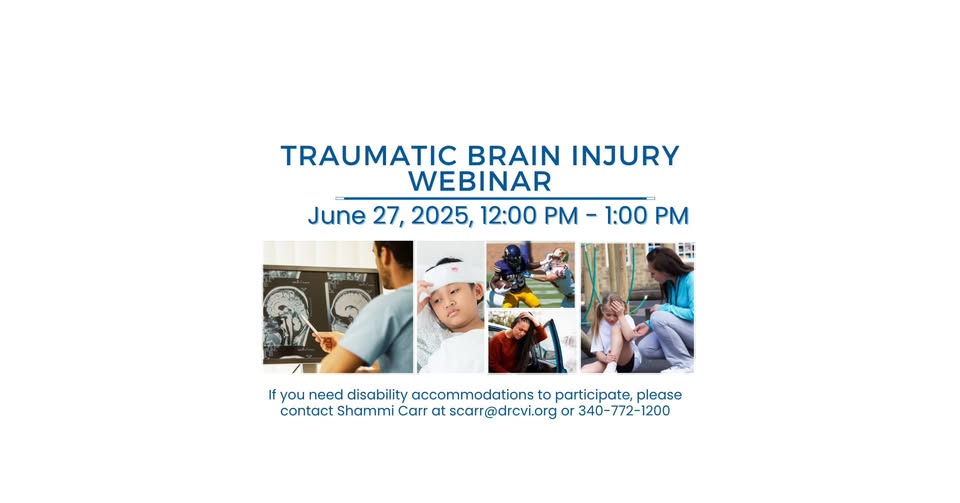 TRAUMATIC BRAIN INJURY WEBINAR

June 27, 2025, 12:00 PM - 1:00 PM

If you need disability accommodations to participate, please contact Shammi Carr at scarr@drcvi.org or 340-772-1200